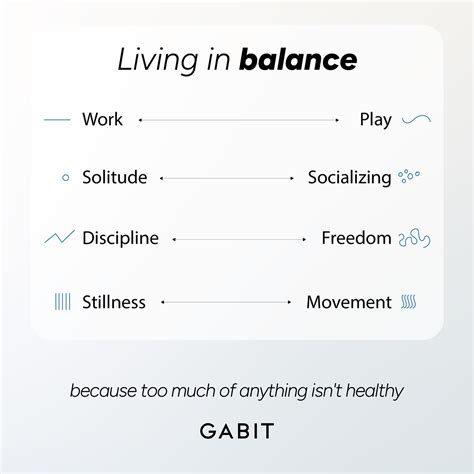 Living in balance

Work Play

Solitude Socializing

Discipline Freedom

Stillness Movement

because too much of anything isn't healthy

GABIT